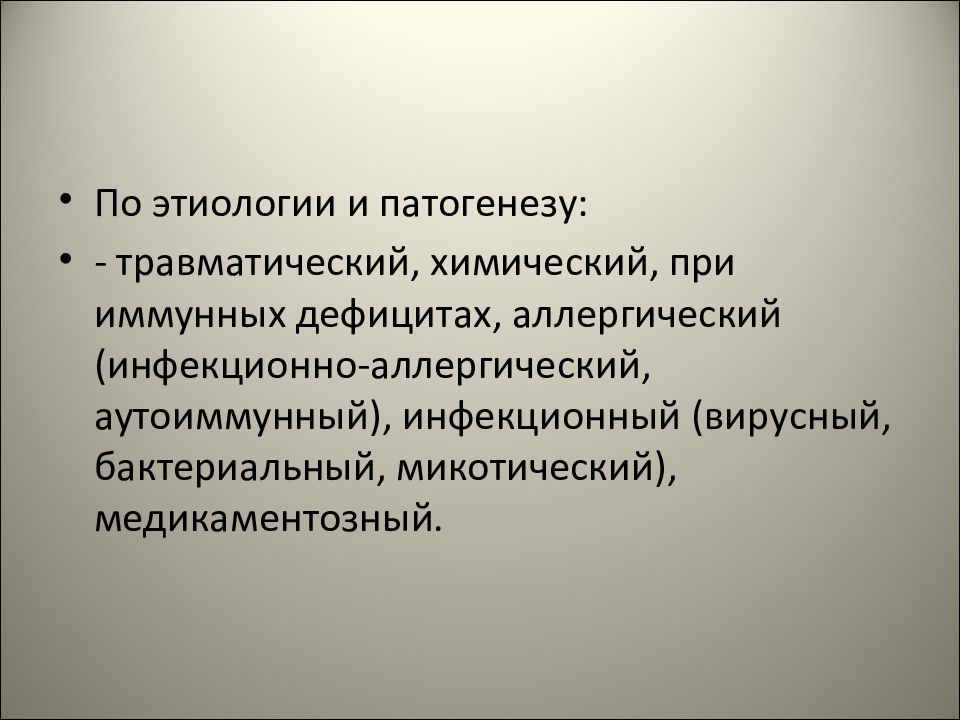 • По этиологии и патогенезу:

• - травматический, химический, при иммунных дефицитах, аллергический (инфекционно-аллергический, аутоиммунный), инфекционный (вирусный, бактериальный, микотический), медикаментозный.